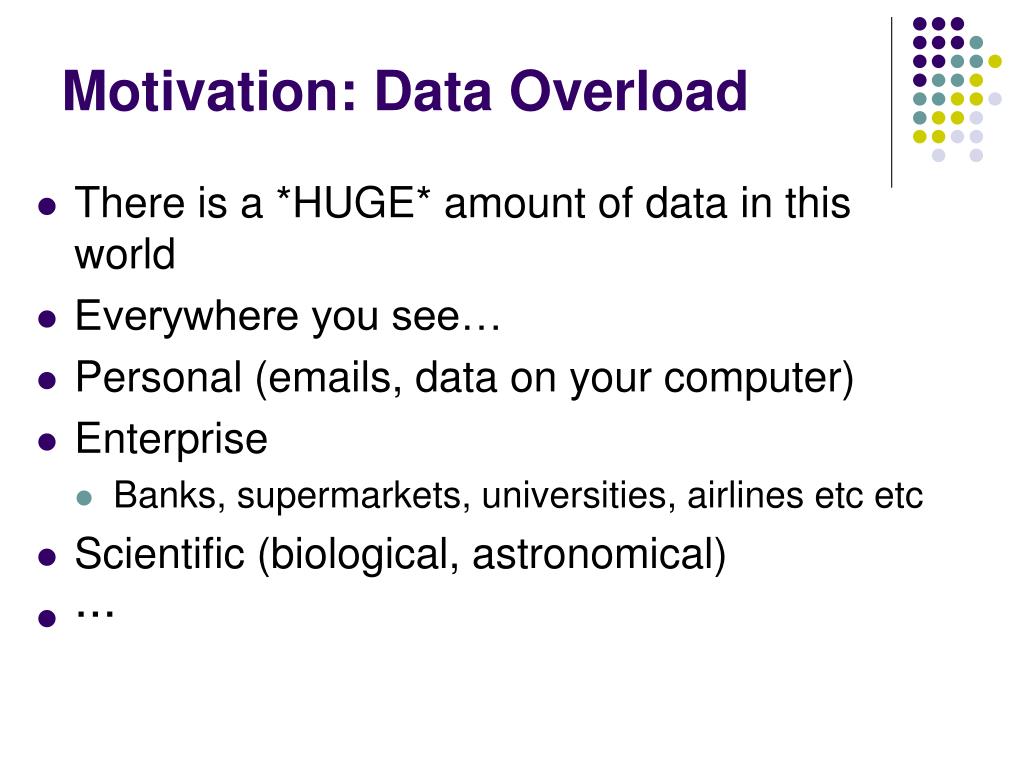 Motivation: Data Overload

- There is a *HUGE* amount of data in this world
- Everywhere you see…
- Personal (emails, data on your computer)
- Enterprise
  - Banks, supermarkets, universities, airlines etc etc
- Scientific (biological, astronomical)
- …